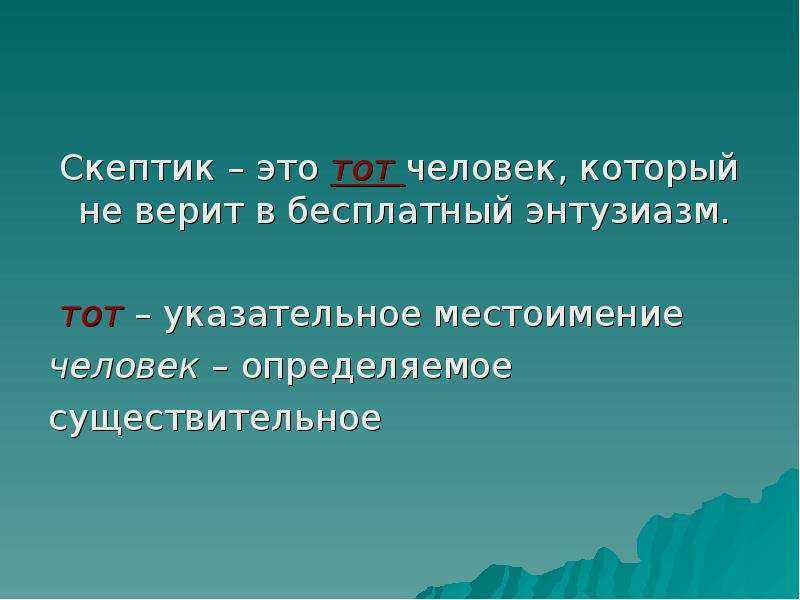 Скептик – это тот человек, который не верит в бесплатный энтузиазм.

тот – указательное местоимение
человек – определяемое существительное